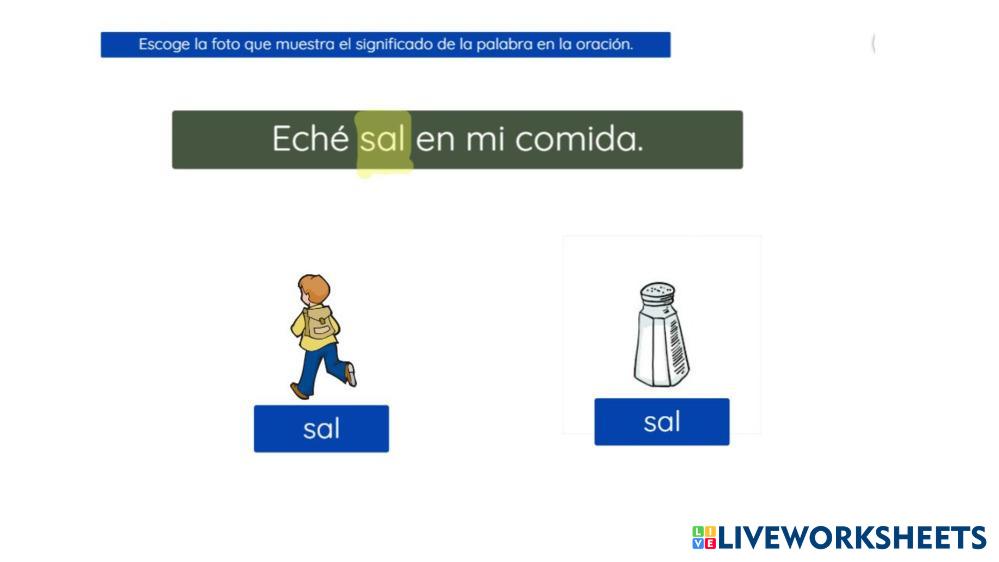 Escoge la foto que muestra el significado de la palabra en la oración.

Eché sal en mi comida.

sal

sal

LIVEWORKSHEETS